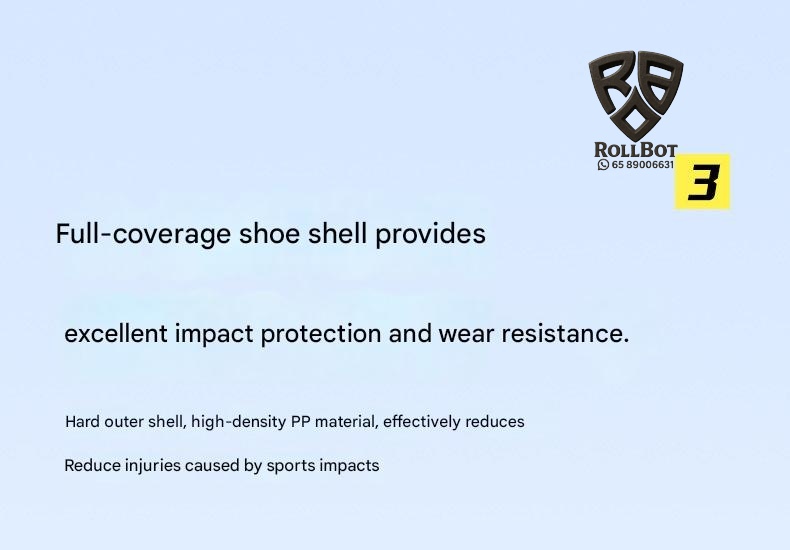 ROLLBOT
65 89006631
3

Full-coverage shoe shell provides

excellent impact protection and wear resistance.

Hard outer shell, high-density PP material, effectively reduces

Reduce injuries caused by sports impacts